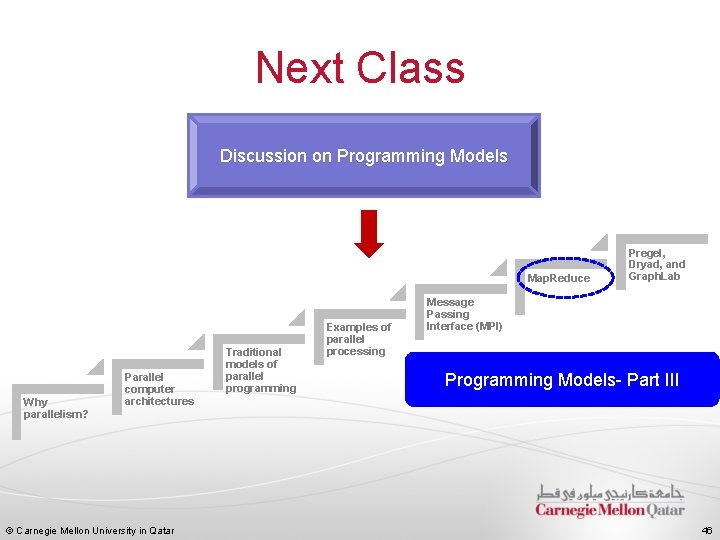 Next Class

Discussion on Programming Models

Why parallelism?

Parallel computer architectures

Traditional models of parallel programming

Examples of parallel processing

Message Passing Interface (MPI)

MapReduce

Pregel, Dryad, and GraphLab

Programming Models- Part III

جامعة كارنيجي ميلون في قطر
Carnegie Mellon Qatar

© Carnegie Mellon University in Qatar

46